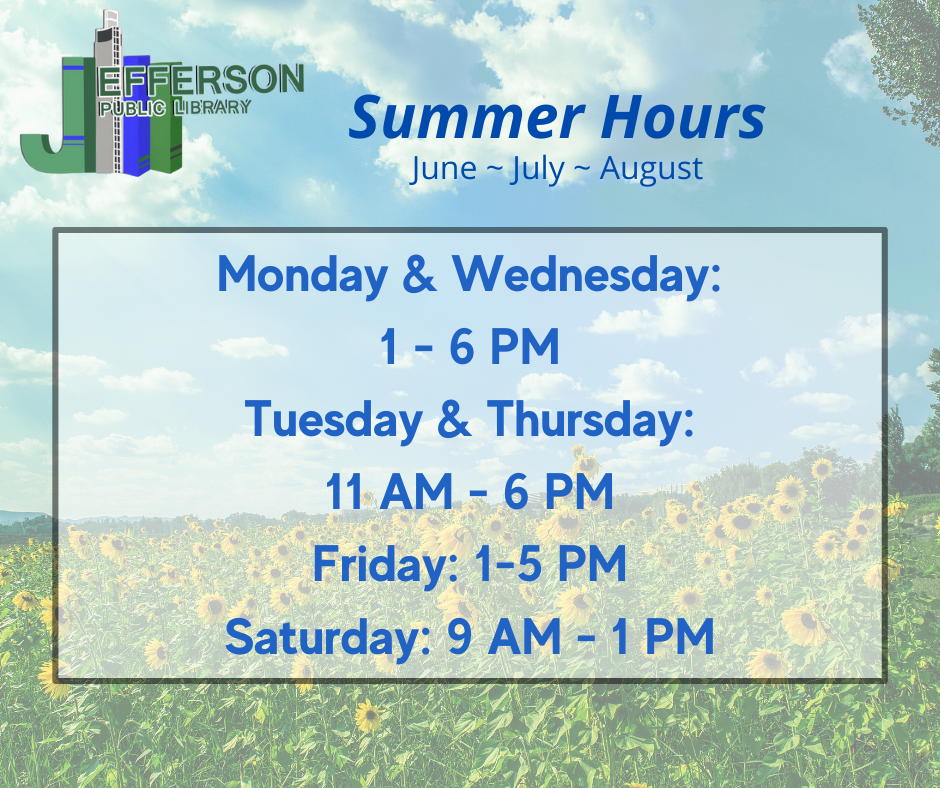 JEFFERSON
PUBLIC LIBRARY

Summer Hours
June ~ July ~ August

Monday & Wednesday:
1 - 6 PM
Tuesday & Thursday:
11 AM - 6 PM
Friday: 1-5 PM
Saturday: 9 AM - 1 PM